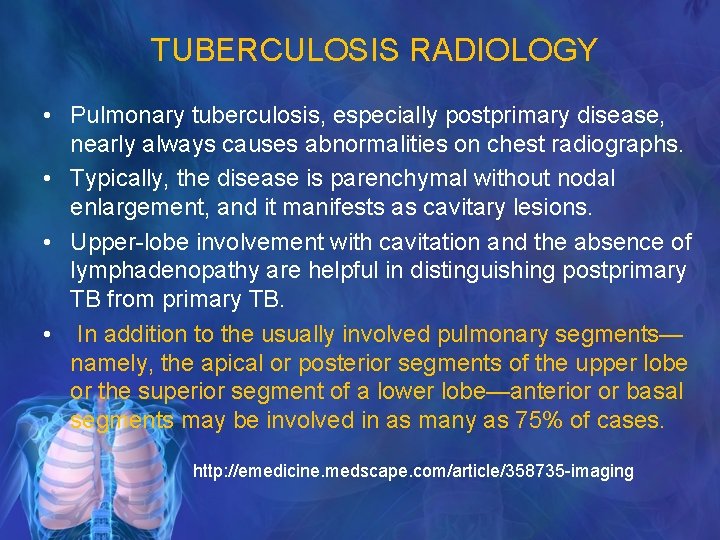 TUBERCULOSIS RADIOLOGY

• Pulmonary tuberculosis, especially postprimary disease, nearly always causes abnormalities on chest radiographs.

• Typically, the disease is parenchymal without nodal enlargement, and it manifests as cavitary lesions.

• Upper-lobe involvement with cavitation and the absence of lymphadenopathy are helpful in distinguishing postprimary TB from primary TB.

• In addition to the usually involved pulmonary segments—namely, the apical or posterior segments of the upper lobe or the superior segment of a lower lobe—anterior or basal segments may be involved in as many as 75% of cases.

http://emedicine.medscape.com/article/358735-imaging